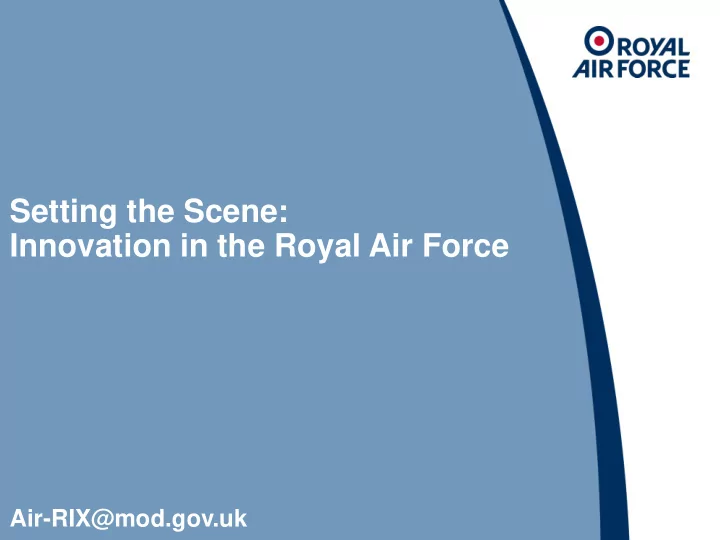 ROYAL AIR FORCE

Setting the Scene:
Innovation in the Royal Air Force

Air-RIX@mod.gov.uk